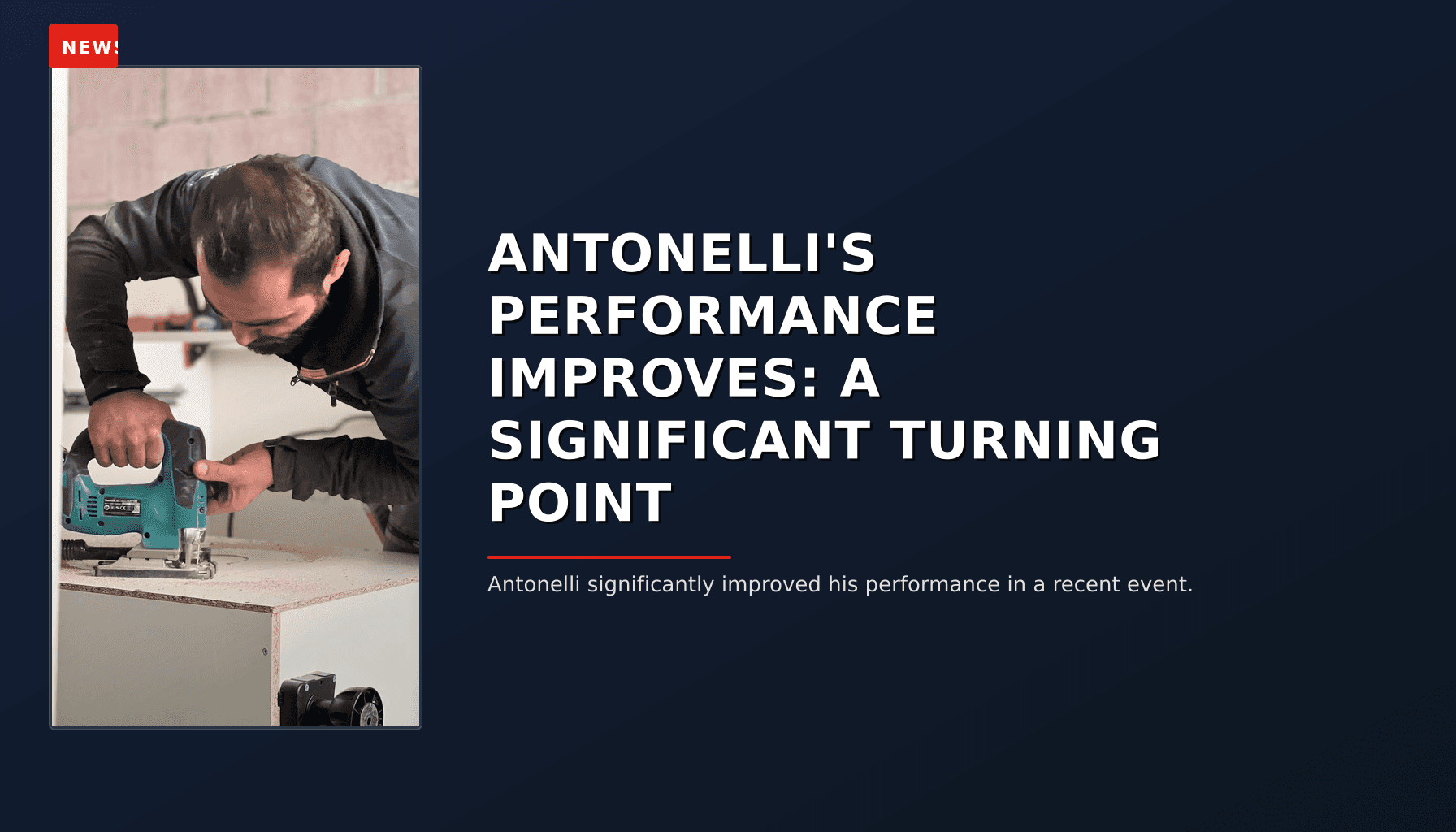 NEWS

ANTONELLI'S PERFORMANCE IMPROVES: A SIGNIFICANT TURNING POINT

Antonelli significantly improved his performance in a recent event.